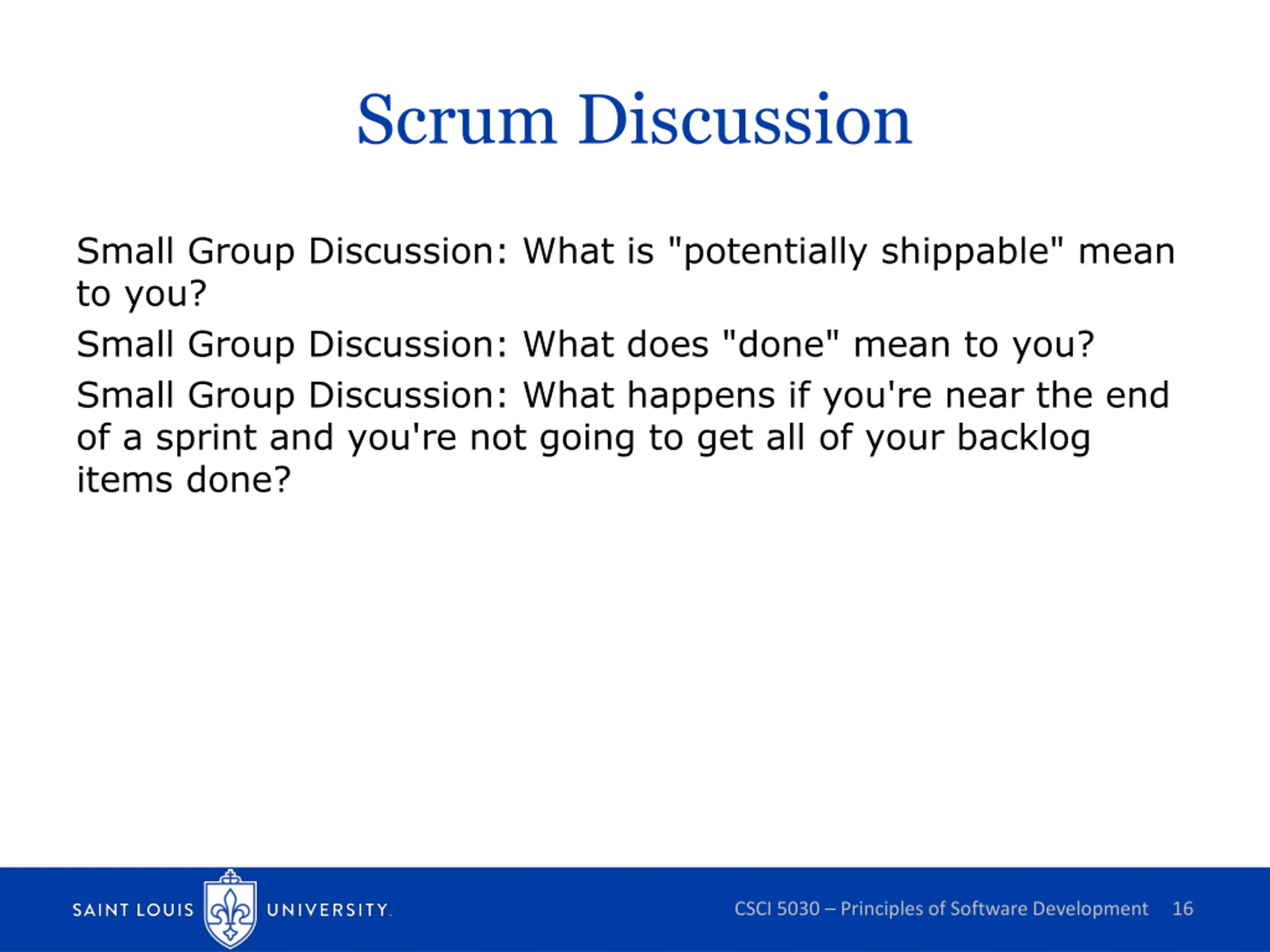 Scrum Discussion

Small Group Discussion: What is "potentially shippable" mean to you?

Small Group Discussion: What does "done" mean to you?

Small Group Discussion: What happens if you're near the end of a sprint and you're not going to get all of your backlog items done?

SAINT LOUIS UNIVERSITY.

CSCI 5030 – Principles of Software Development 16